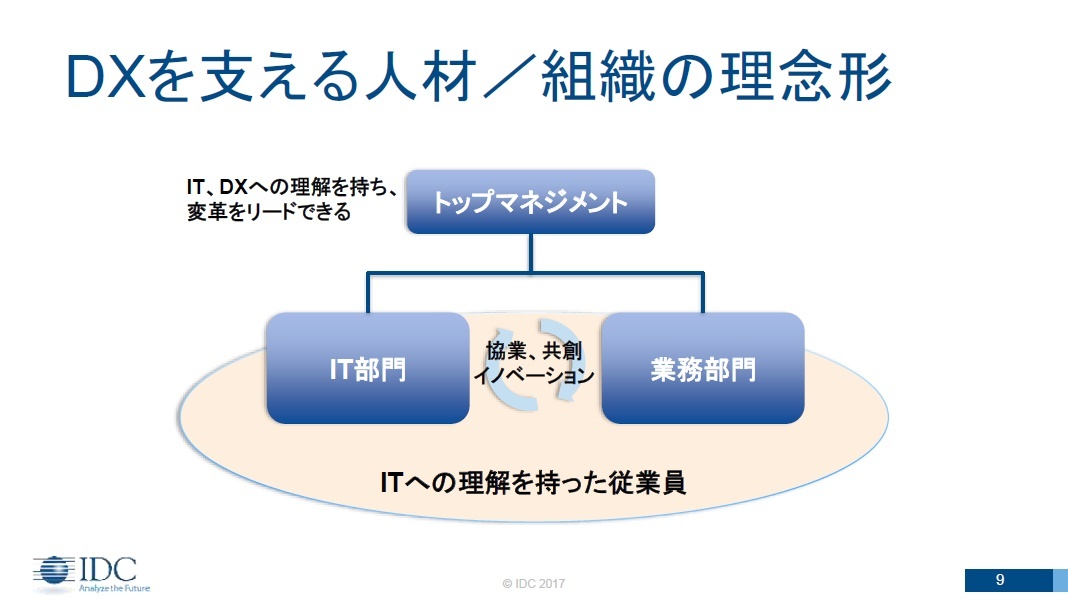 DXを支える人材／組織の理念形

IT、DXへの理解を持ち、変革をリードできる

トップマネジメント

IT部門

協業、共創
イノベーション

業務部門

ITへの理解を持った従業員

IDC
Analyze the Future

© IDC 2017

9